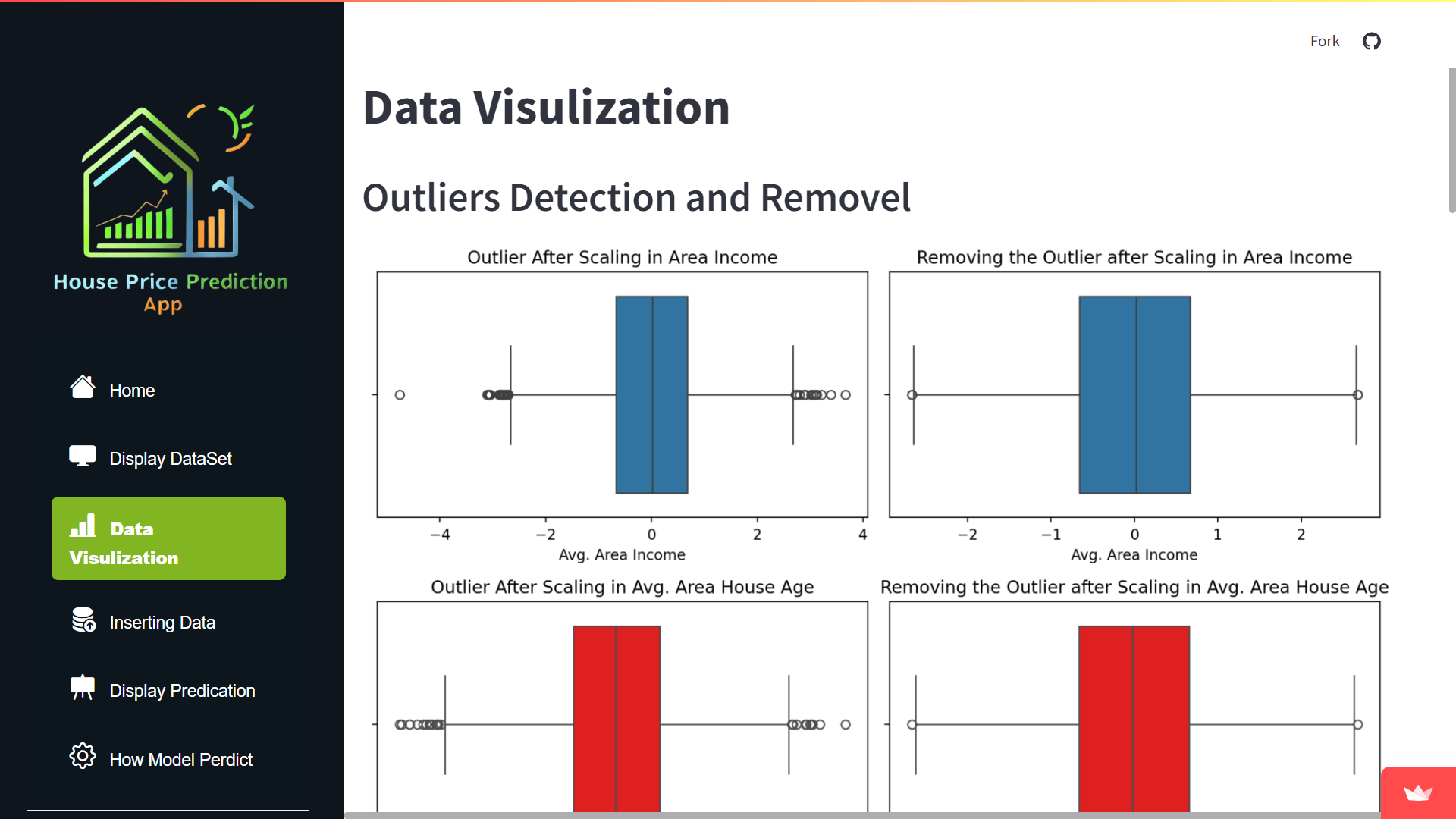 House Price Prediction App

Home

Display DataSet

Data Visulization

Inserting Data

Display Predication

How Model Perdict

Fork

Data Visulization

Outliers Detection and Removel

Outlier After Scaling in Area Income

−4 −2 0 2 4
Avg. Area Income

Removing the Outlier after Scaling in Area Income

−2 −1 0 1 2
Avg. Area Income

Outlier After Scaling in Avg. Area House Age

Removing the Outlier after Scaling in Avg. Area House Age